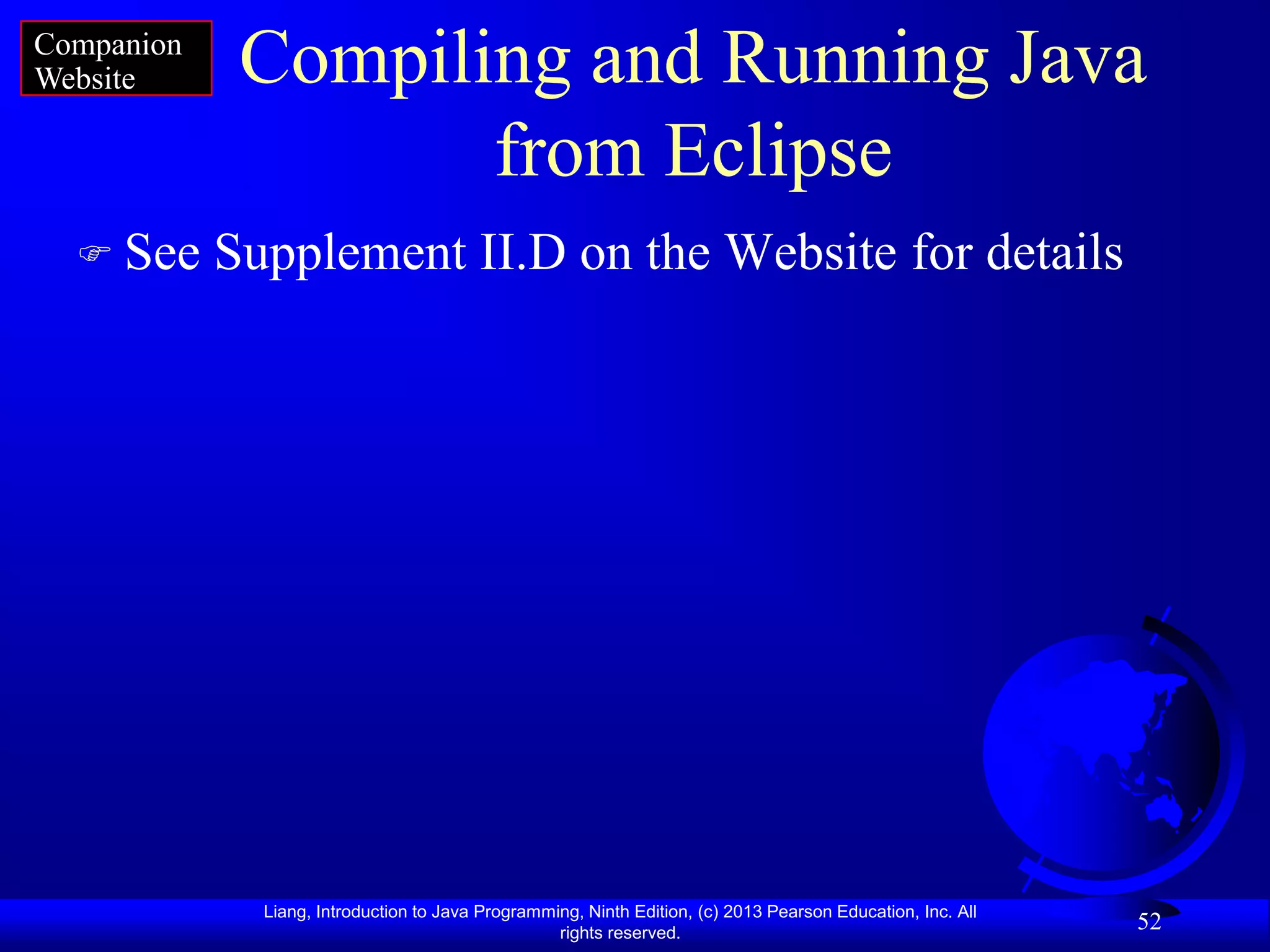 Companion Website

Compiling and Running Java from Eclipse

☞ See Supplement II.D on the Website for details

Liang, Introduction to Java Programming, Ninth Edition, (c) 2013 Pearson Education, Inc. All rights reserved.

52